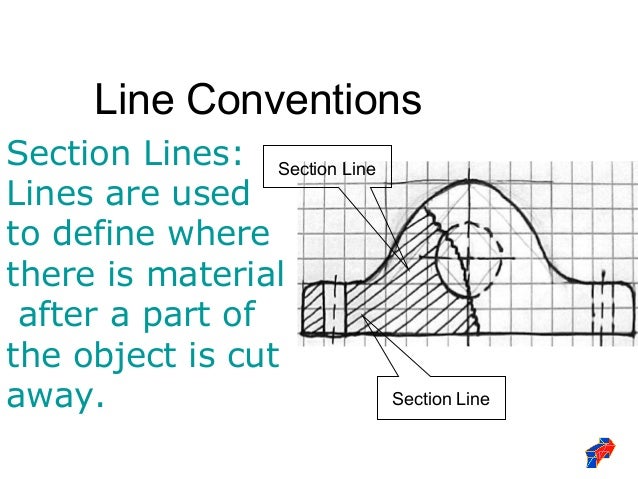 Line Conventions

Section Lines: Lines are used to define where there is material after a part of the object is cut away.

Section Line

Section Line